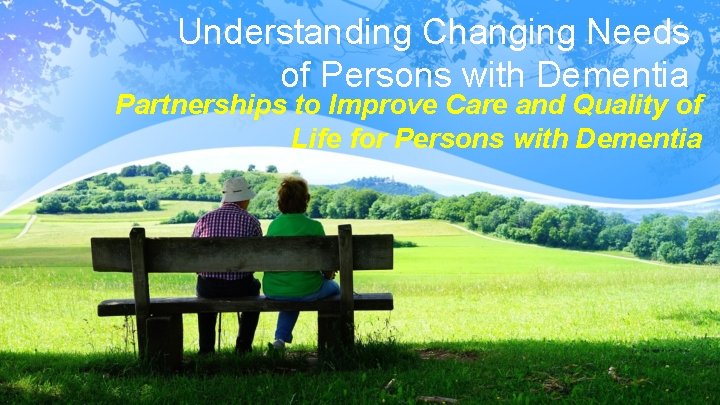 Understanding Changing Needs of Persons with Dementia

Partnerships to Improve Care and Quality of Life for Persons with Dementia